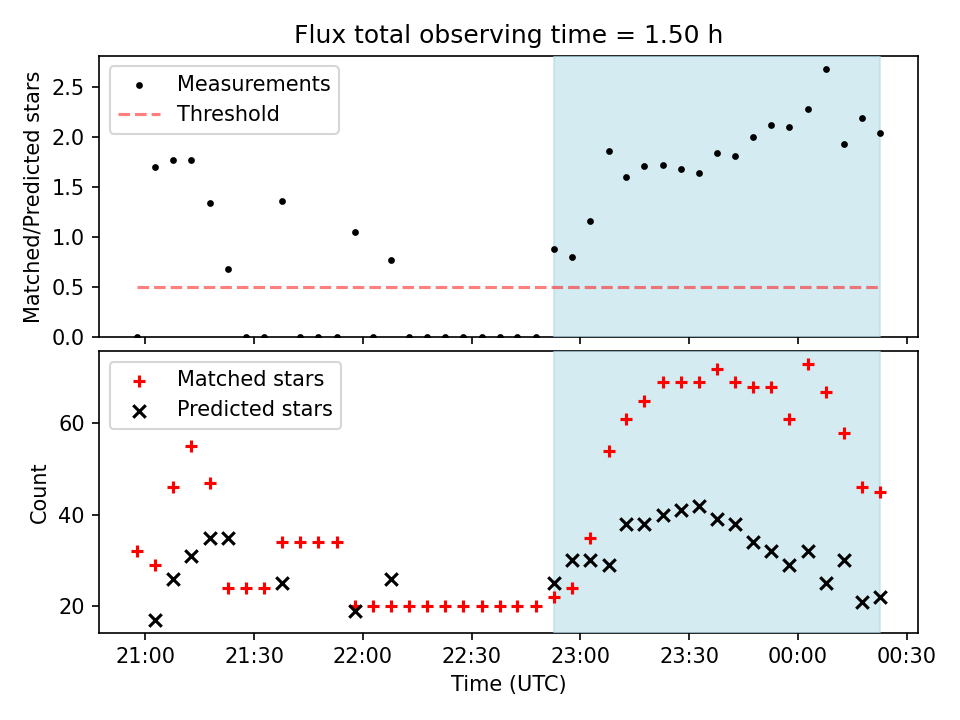 Flux total observing time = 1.50 h

Measurements
Threshold

Matched/Predicted stars

2.5
2.0
1.5
1.0
0.5
0.0

Matched stars
Predicted stars

Count

60
40
20

21:00
21:30
22:00
22:30
23:00
23:30
00:00
00:30

Time (UTC)